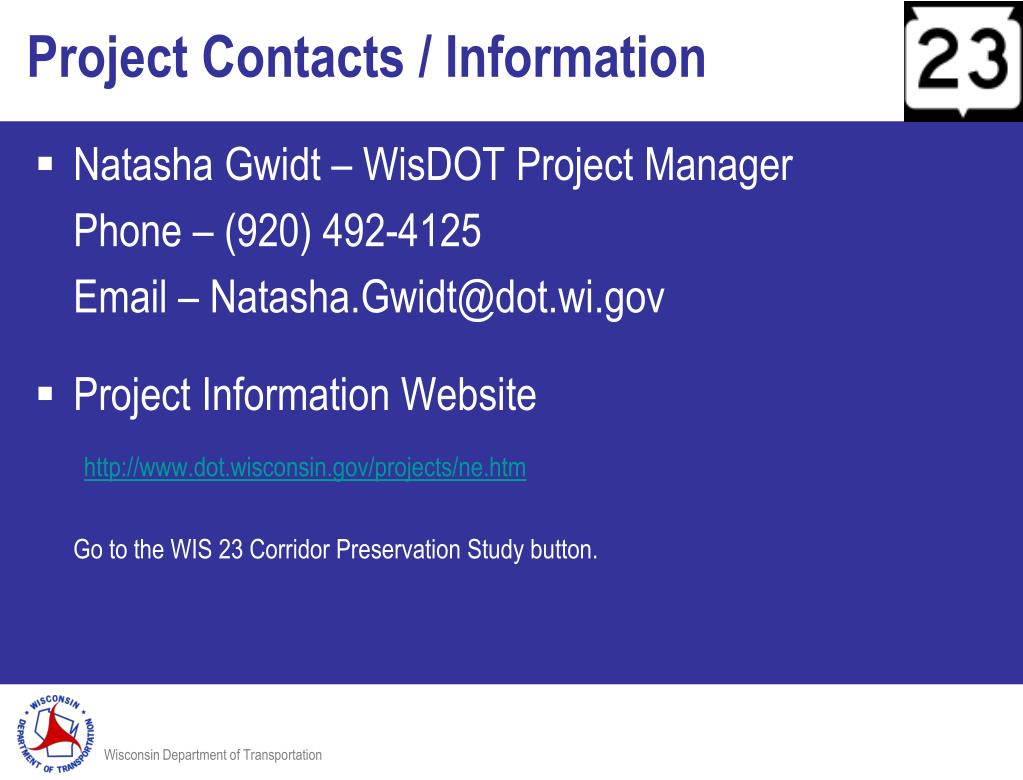 Project Contacts / Information

23

▪ Natasha Gwidt – WisDOT Project Manager
Phone – (920) 492-4125
Email – Natasha.Gwidt@dot.wi.gov

▪ Project Information Website

http://www.dot.wisconsin.gov/projects/ne.htm

Go to the WIS 23 Corridor Preservation Study button.

WISCONSIN DEPARTMENT OF TRANSPORTATION

Wisconsin Department of Transportation